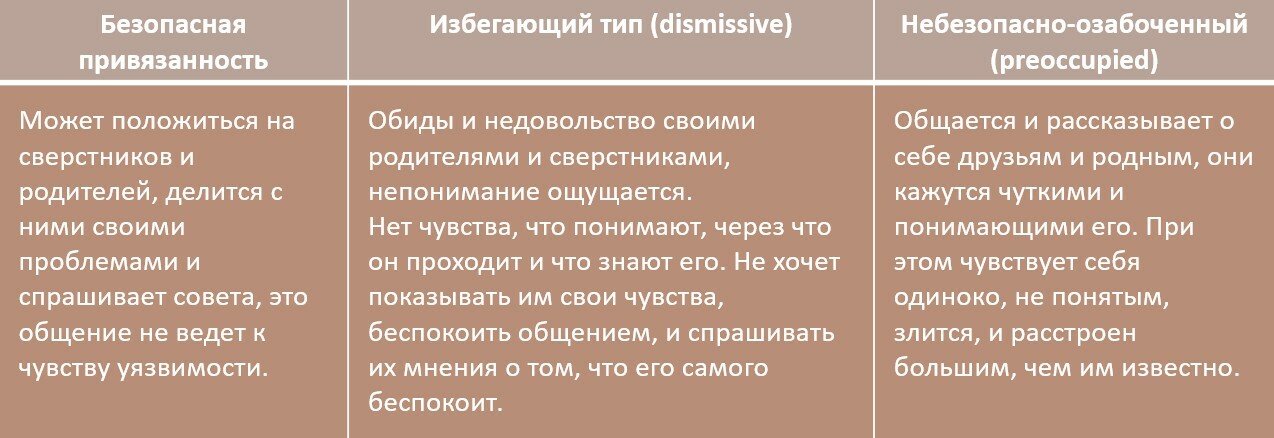 | Безопасная привязанность | Избегающий тип (dismissive) | Небезопасно-озабоченный (preoccupied) |
|---|---|---|
| Может положиться на сверстников и родителей, делится с ними своими проблемами и спрашивает совета, это общение не ведет к чувству уязвимости. | Обиды и недовольство своими родителями и сверстниками, непонимание ощущается. Нет чувства, что понимают, через что он проходит и что знают его. Не хочет показывать им свои чувства, беспокоить общением, и спрашивать их мнения о том, что его самого беспокоит. | Общается и рассказывает о себе друзьям и родным, они кажутся чуткими и понимающими его. При этом чувствует себя одиноко, не понятым, злится, и расстроен большим, чем им известно. |